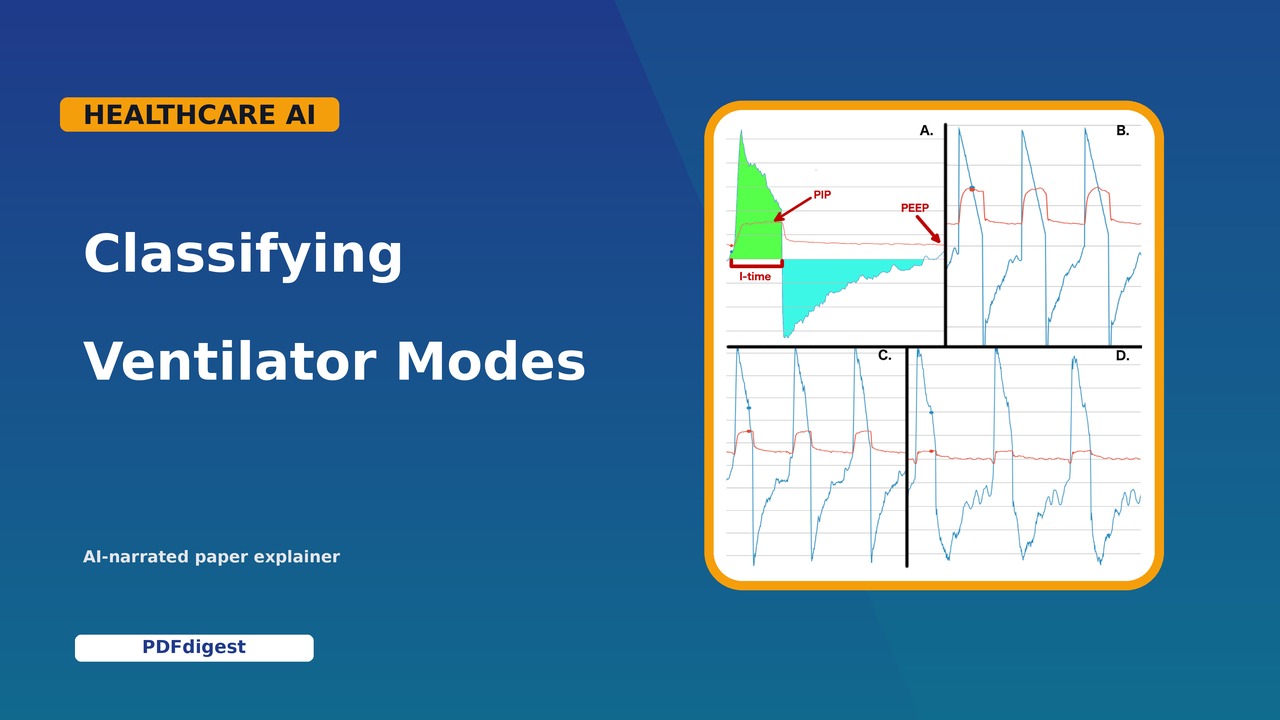 HEALTHCARE AI

Classifying

Ventilator Modes

AI-narrated paper explainer

PDFdigest

A.

PIP

PEEP

I-time

B.

C.

D.